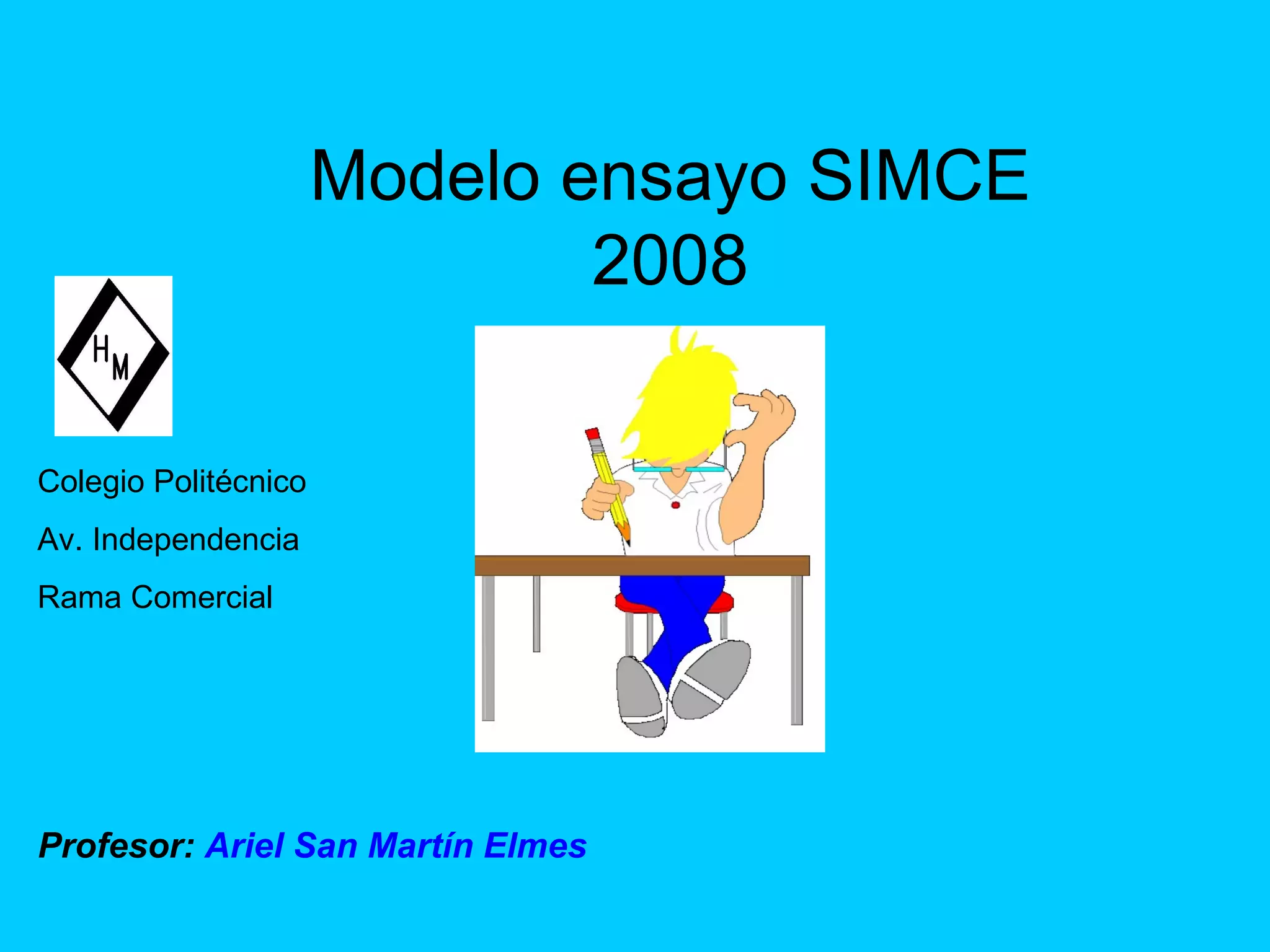 Modelo ensayo SIMCE 2008

HM

Colegio Politécnico

Av. Independencia

Rama Comercial

Profesor: Ariel San Martín Elmes